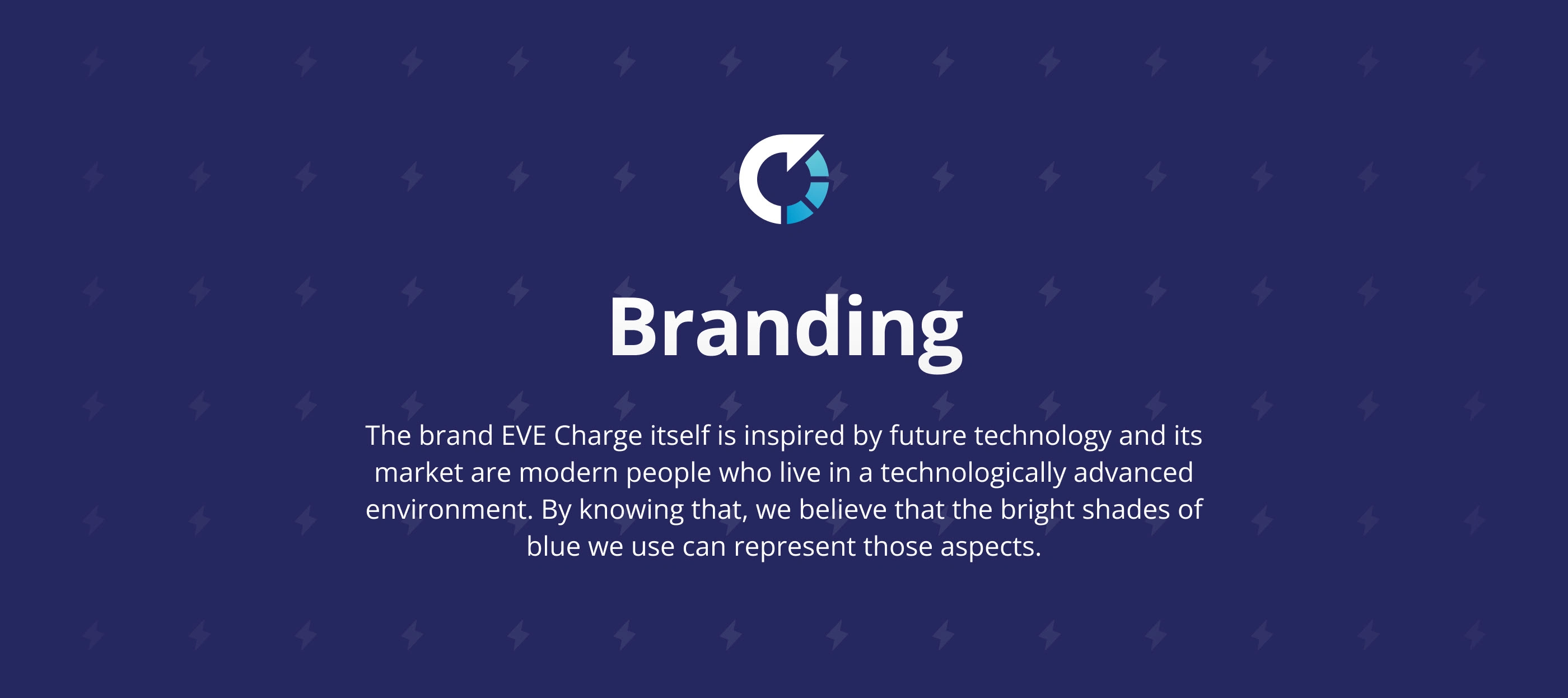 Branding

The brand EVE Charge itself is inspired by future technology and its market are modern people who live in a technologically advanced environment. By knowing that, we believe that the bright shades of blue we use can represent those aspects.